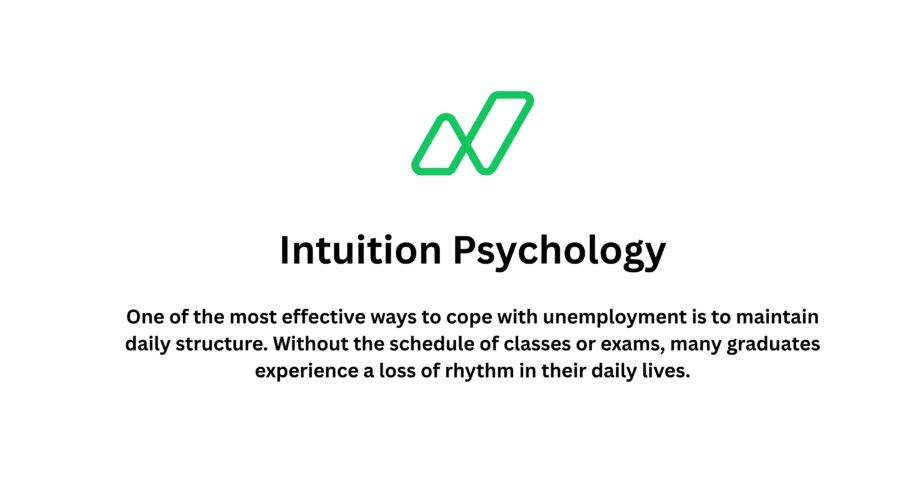 Intuition Psychology

One of the most effective ways to cope with unemployment is to maintain daily structure. Without the schedule of classes or exams, many graduates experience a loss of rhythm in their daily lives.